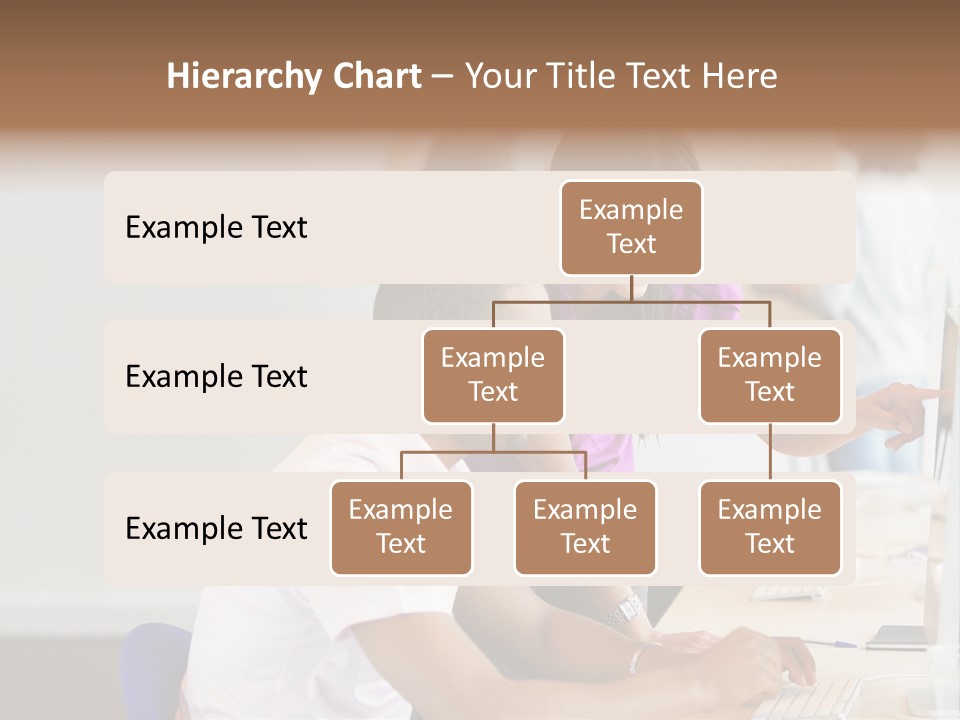 Hierarchy Chart – Your Title Text Here

Example Text

Example Text

Example Text

Example Text

Example Text

Example Text

Example Text

Example Text

Example Text